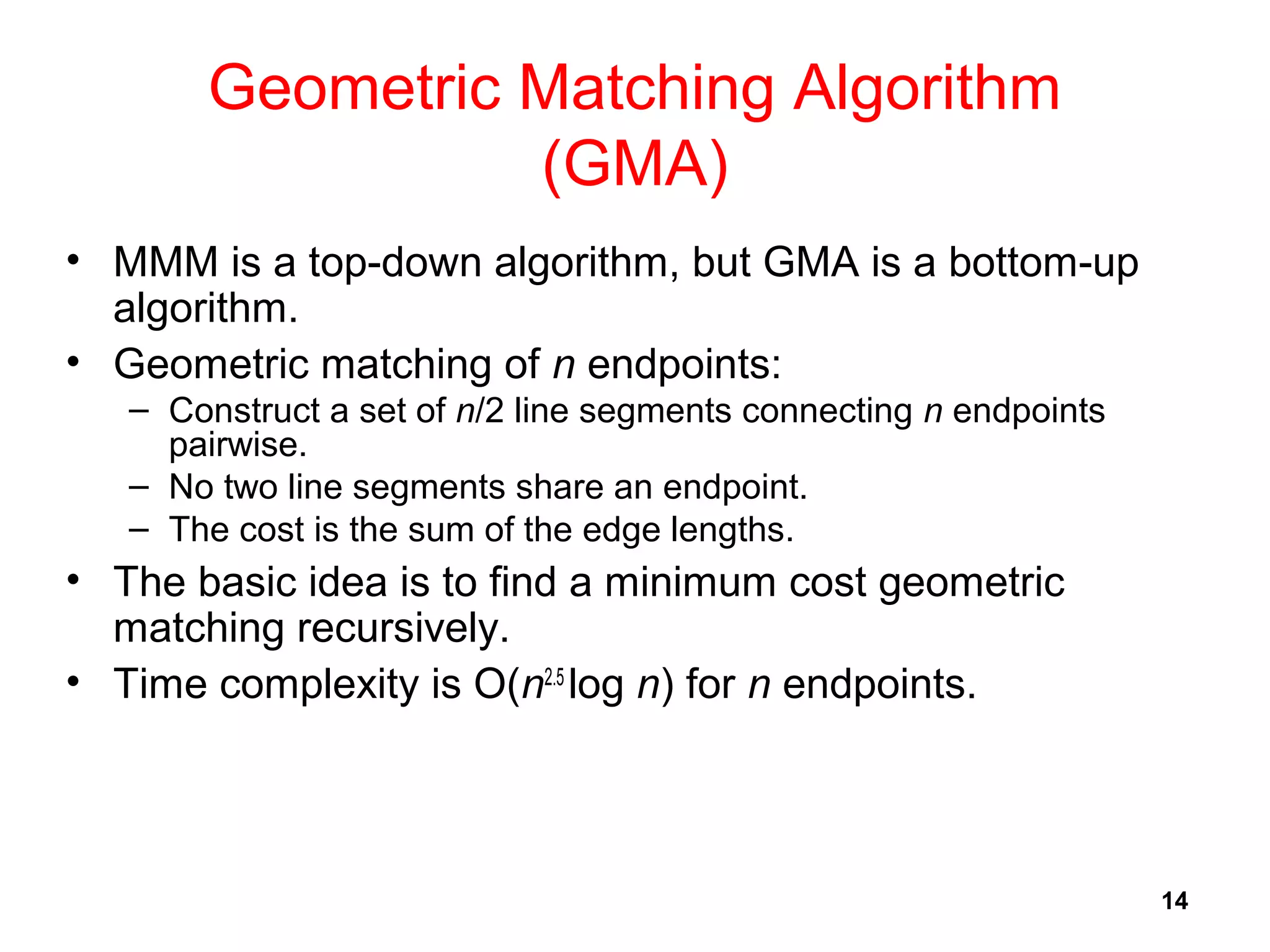 Geometric Matching Algorithm (GMA)

• MMM is a top-down algorithm, but GMA is a bottom-up algorithm.
• Geometric matching of $n$ endpoints:
– Construct a set of $n/2$ line segments connecting $n$ endpoints pairwise.
– No two line segments share an endpoint.
– The cost is the sum of the edge lengths.
• The basic idea is to find a minimum cost geometric matching recursively.
• Time complexity is $O(n^{2.5} \log n)$ for $n$ endpoints.

14